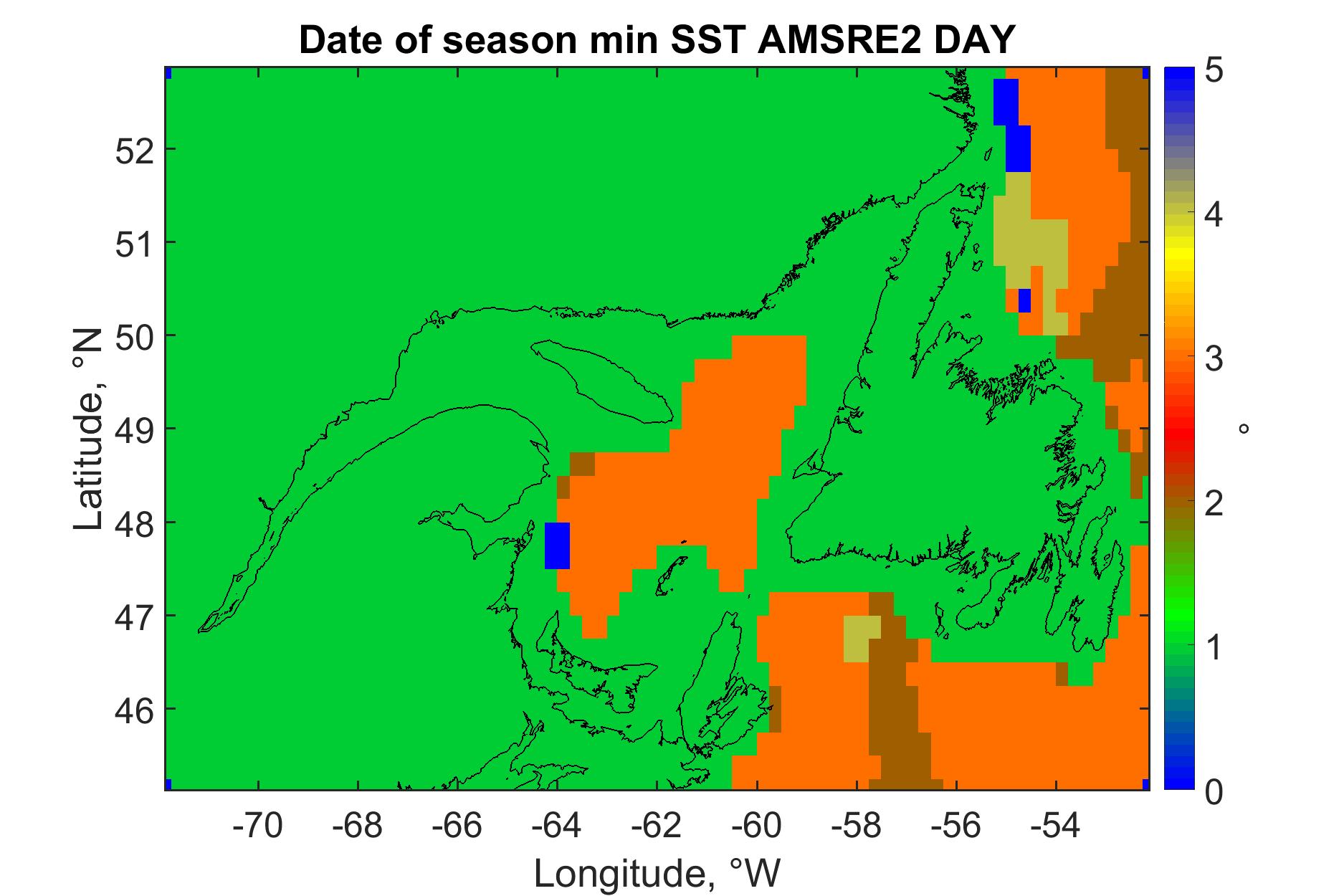 Date of season min SST AMSRE2 DAY

Latitude, °N

52
51
50
49
48
47
46

-70
-68
-66
-64
-62
-60
-58
-56
-54

Longitude, °W

5
4
3
2
1
0

°